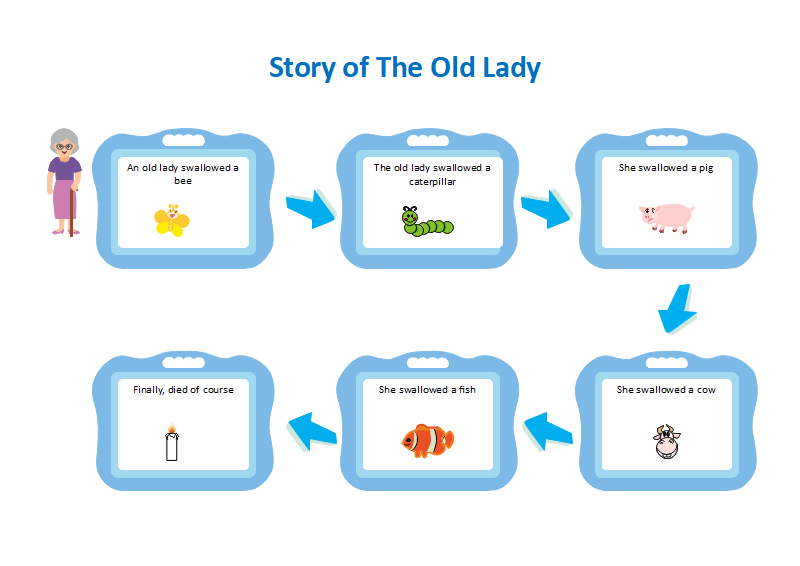 Story of The Old Lady

An old lady swallowed a bee

The old lady swallowed a caterpillar

She swallowed a pig

She swallowed a cow

She swallowed a fish

Finally, died of course